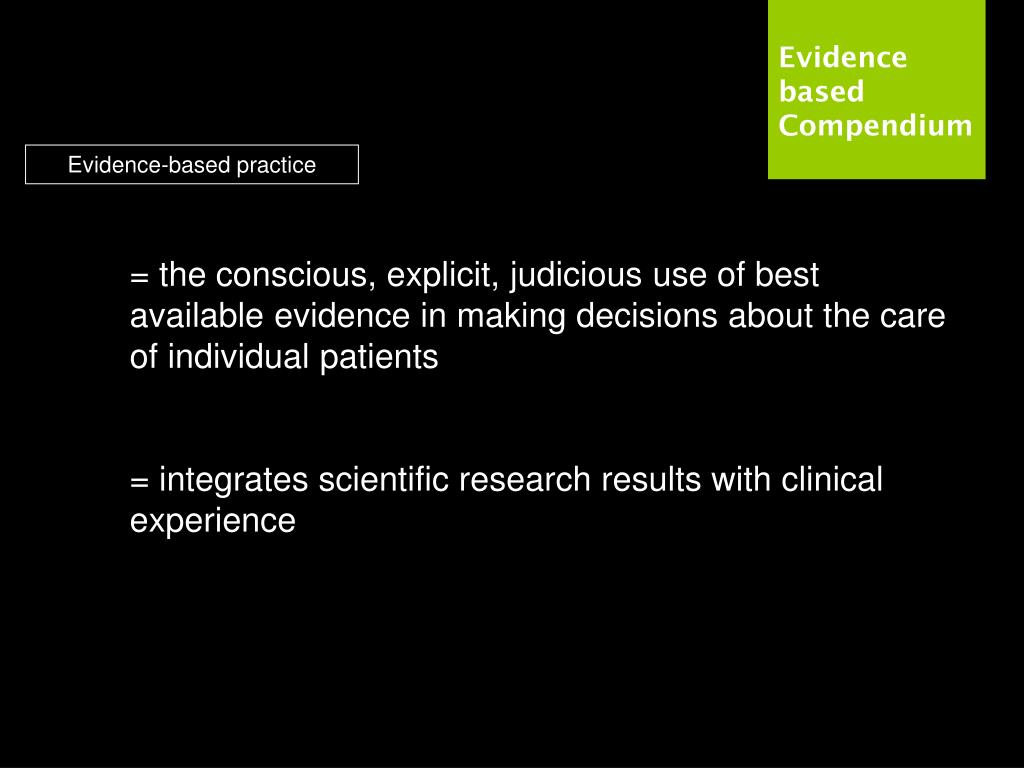 Evidence based Compendium

Evidence-based practice

= the conscious, explicit, judicious use of best available evidence in making decisions about the care of individual patients

= integrates scientific research results with clinical experience